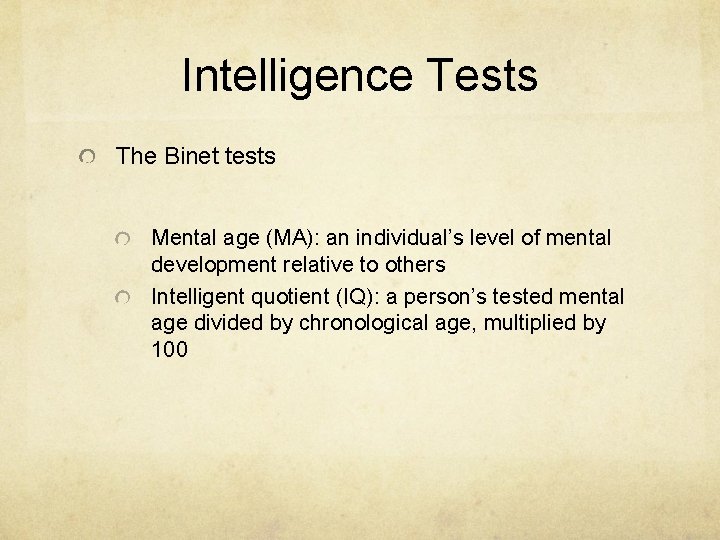 Intelligence Tests

The Binet tests

Mental age (MA): an individual’s level of mental development relative to others

Intelligent quotient (IQ): a person’s tested mental age divided by chronological age, multiplied by 100